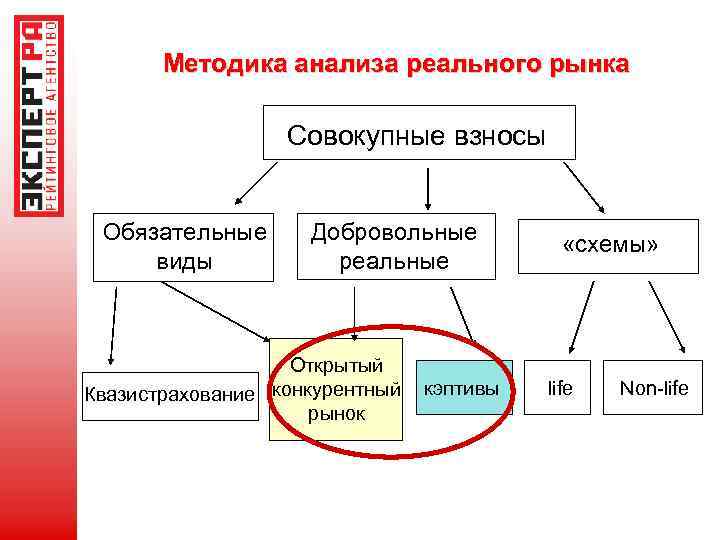 ЭКСПЕРТ РА
РЕЙТИНГОВОЕ АГЕНТСТВО

Методика анализа реального рынка

Совокупные взносы

Обязательные виды

Добровольные реальные

«схемы»

Квазистрахование

Открытый конкурентный рынок

кэптивы

life

Non-life